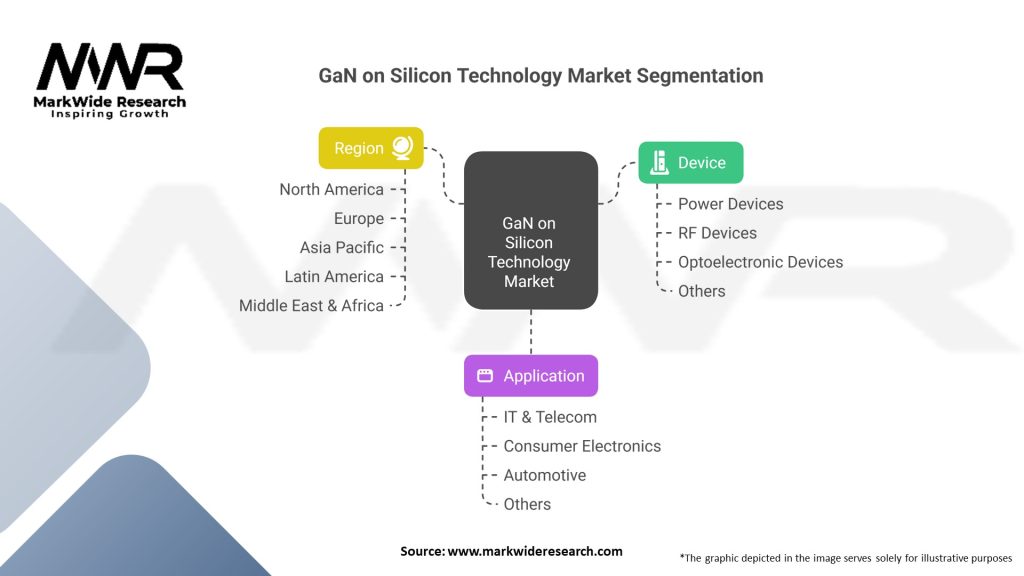 MWR
MarkWide Research
Inspiring Growth

GaN on Silicon Technology Market Segmentation

Region
North America
Europe
Asia Pacific
Latin America
Middle East & Africa

GaN on Silicon Technology Market

Device
Power Devices
RF Devices
Optoelectronic Devices
Others

Application
IT & Telecom
Consumer Electronics
Automotive
Others

Source: www.markwideresearch.com

*The graphic depicted in the image serves solely for illustrative purposes